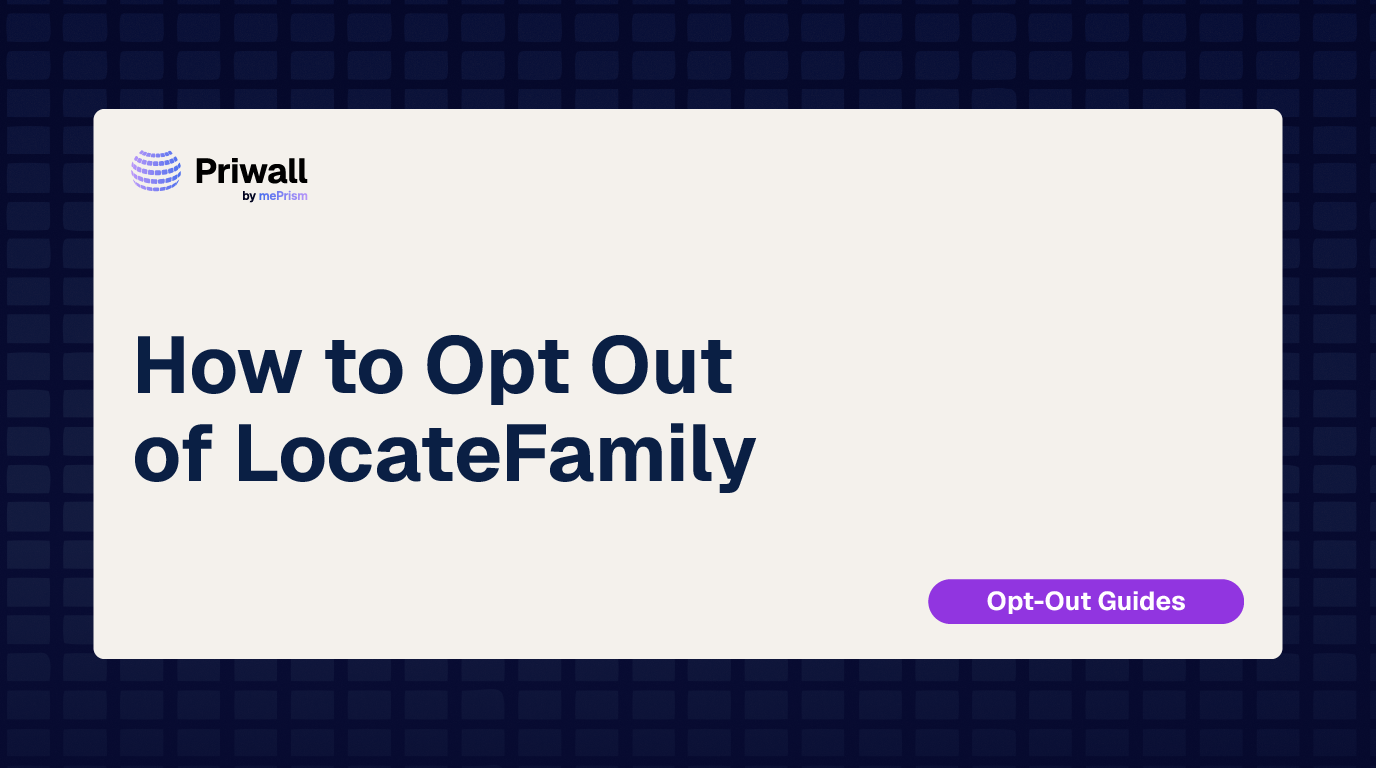 Priwall
by mePrism

How to Opt Out of LocateFamily

Opt-Out Guides